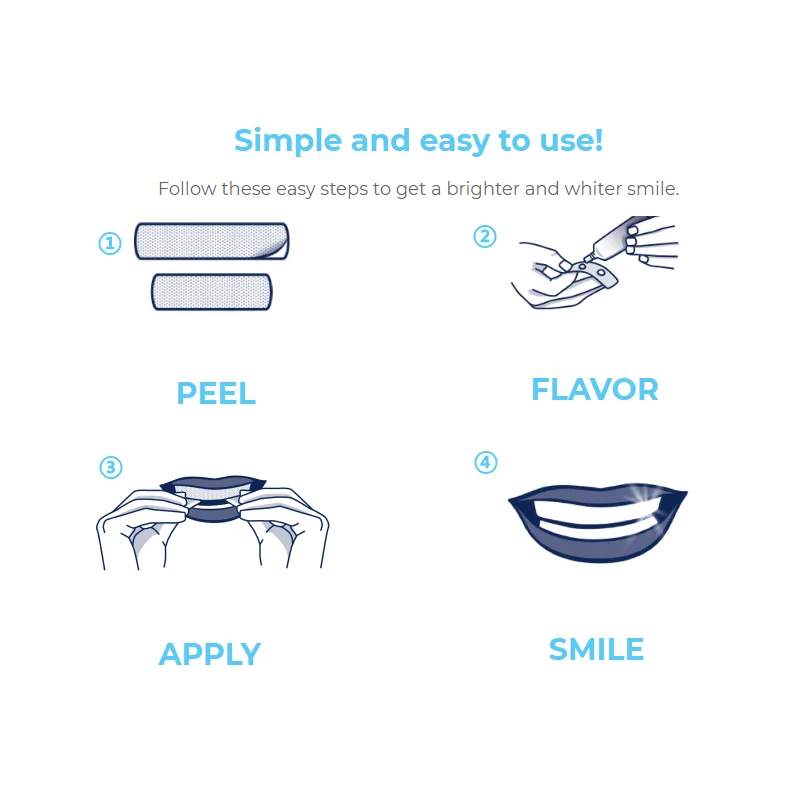 Simple and easy to use!

Follow these easy steps to get a brighter and whiter smile.

①

PEEL

②

FLAVOR

③

APPLY

④

SMILE